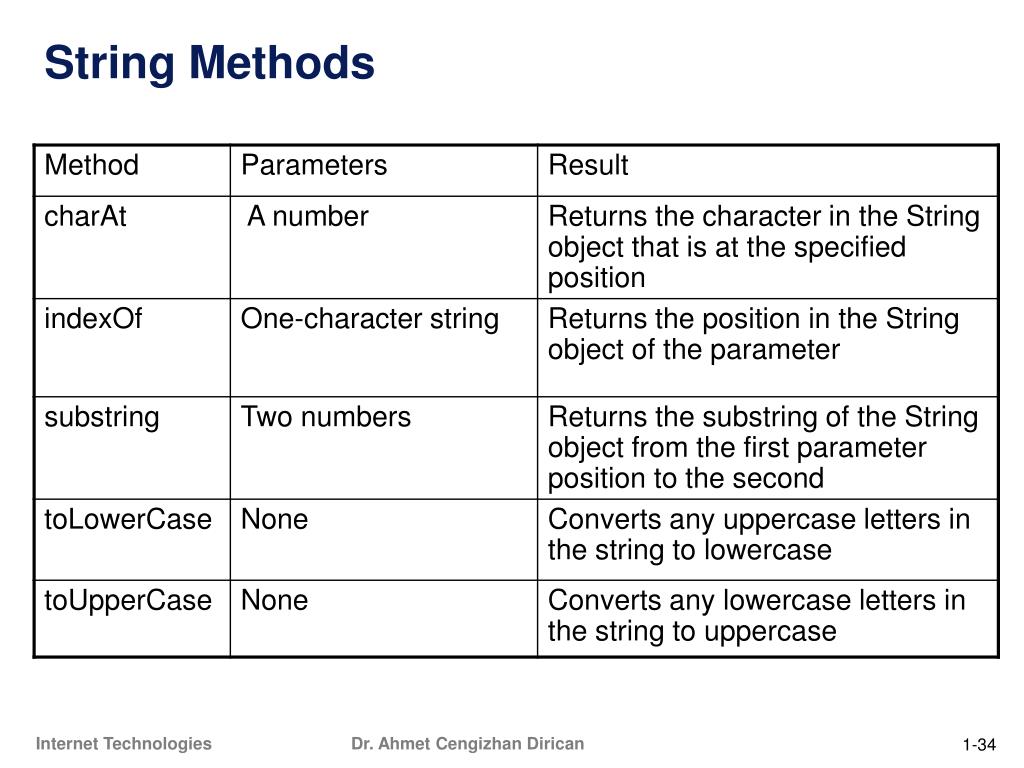 String Methods

| Method | Parameters | Result |
|---|---|---|
| charAt | A number | Returns the character in the String object that is at the specified position |
| indexOf | One-character string | Returns the position in the String object of the parameter |
| substring | Two numbers | Returns the substring of the String object from the first parameter position to the second |
| toLowerCase | None | Converts any uppercase letters in the string to lowercase |
| toUpperCase | None | Converts any lowercase letters in the string to uppercase |

Internet Technologies

Dr. Ahmet Cengizhan Dirican

1-34